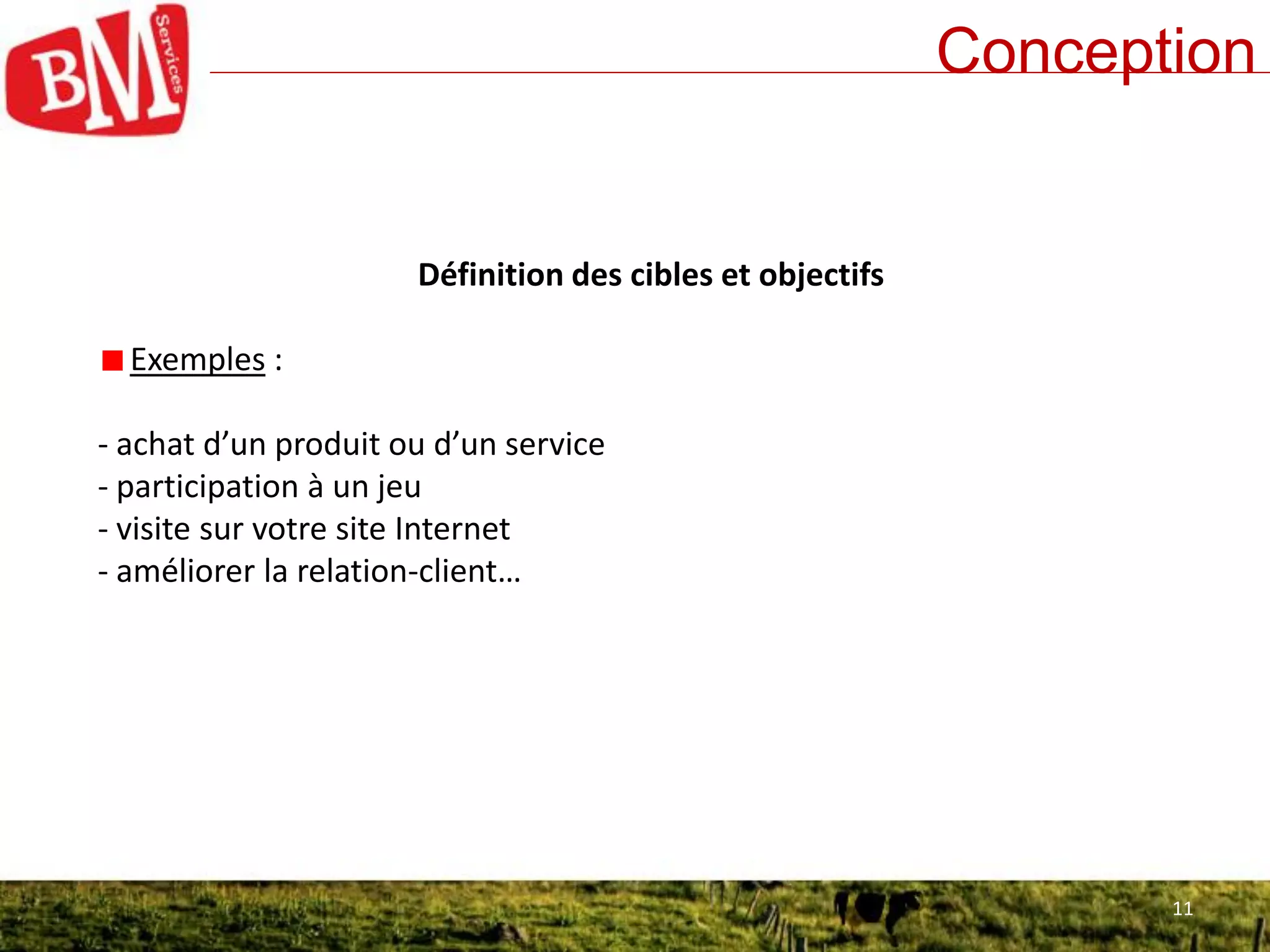 BM Services

Conception

Définition des cibles et objectifs

Exemples :

- achat d’un produit ou d’un service
- participation à un jeu
- visite sur votre site Internet
- améliorer la relation-client…

11